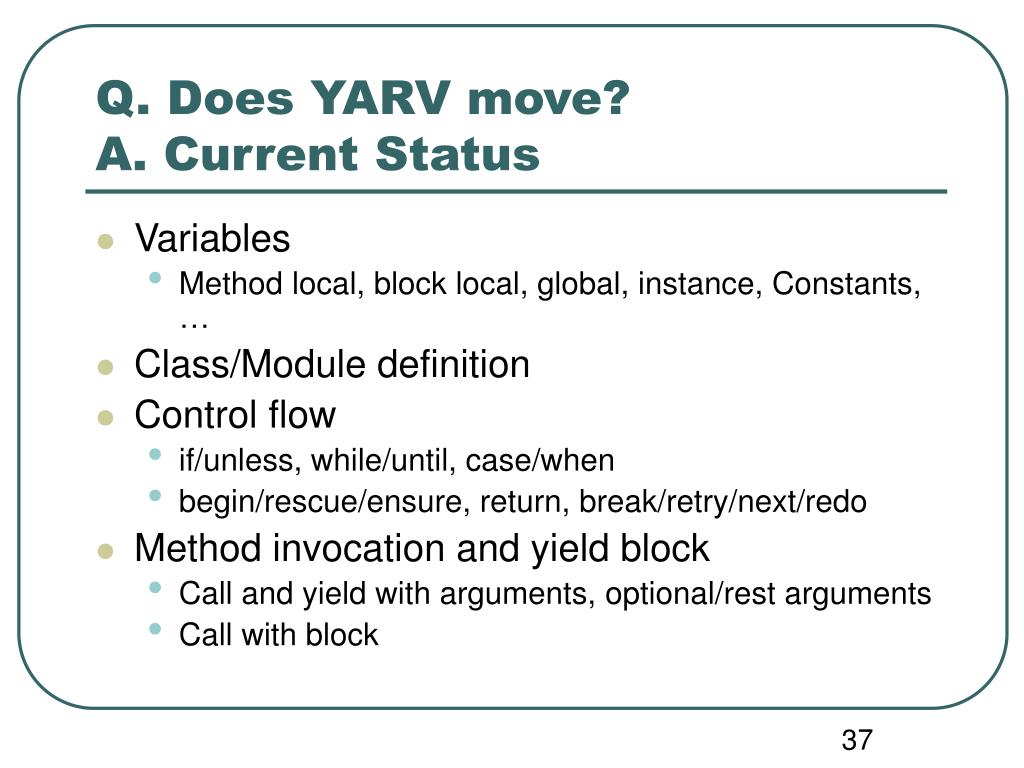 Q. Does YARV move?
A. Current Status

- Variables
  - Method local, block local, global, instance, Constants, …
- Class/Module definition
- Control flow
  - if/unless, while/until, case/when
  - begin/rescue/ensure, return, break/retry/next/redo
- Method invocation and yield block
  - Call and yield with arguments, optional/rest arguments
  - Call with block

37